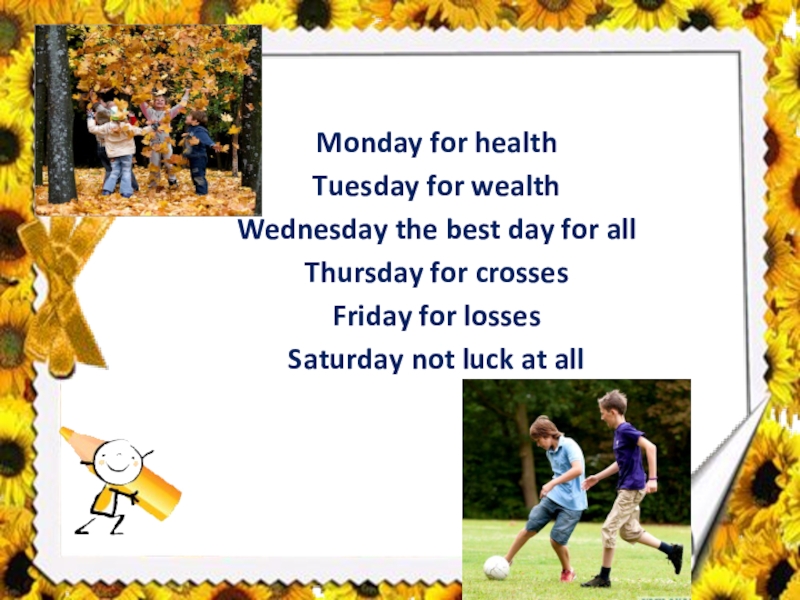 Monday for health
Tuesday for wealth
Wednesday the best day for all
Thursday for crosses
Friday for losses
Saturday not luck at all